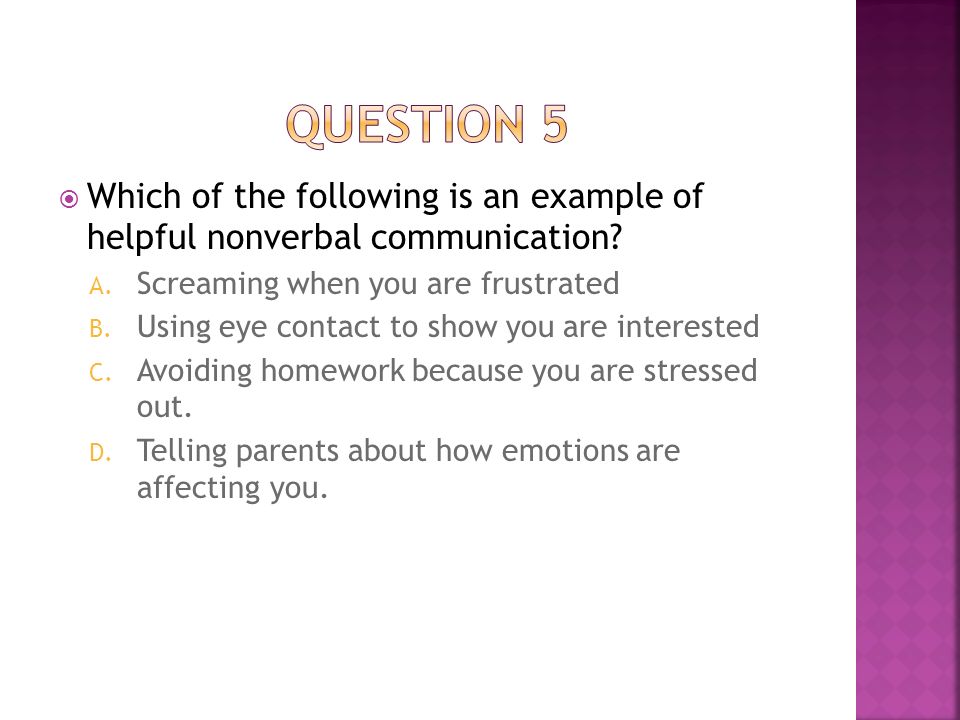 QUESTION 5

Which of the following is an example of helpful nonverbal communication?

A. Screaming when you are frustrated
B. Using eye contact to show you are interested
C. Avoiding homework because you are stressed out.
D. Telling parents about how emotions are affecting you.